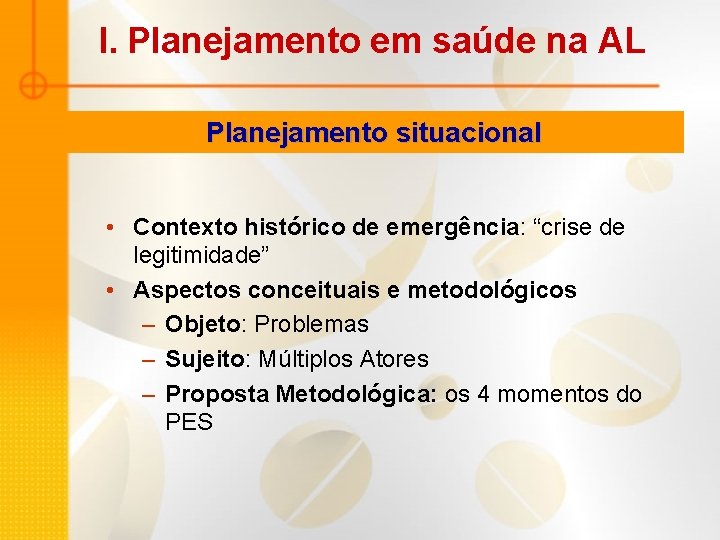 I. Planejamento em saúde na AL

Planejamento situacional

• Contexto histórico de emergência: “crise de legitimidade”
• Aspectos conceituais e metodológicos
– Objeto: Problemas
– Sujeito: Múltiplos Atores
– Proposta Metodológica: os 4 momentos do PES